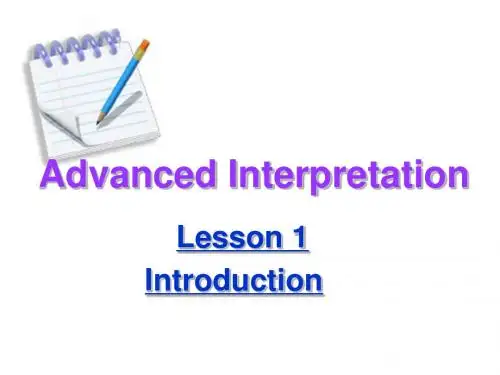 Advanced Interpretation

Lesson 1

Introduction